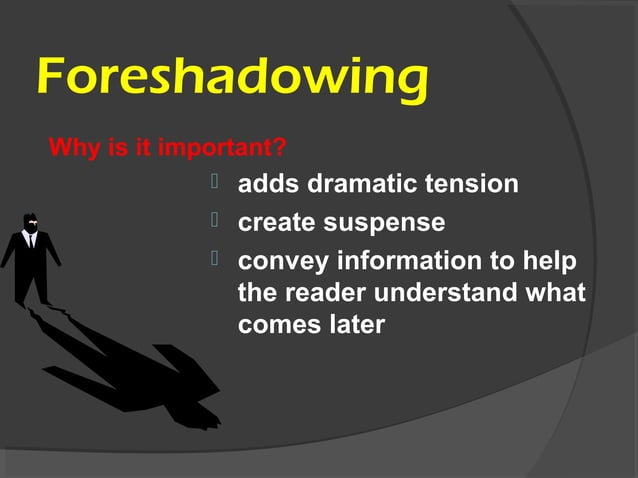 Foreshadowing

Why is it important?

- adds dramatic tension
- create suspense
- convey information to help the reader understand what comes later